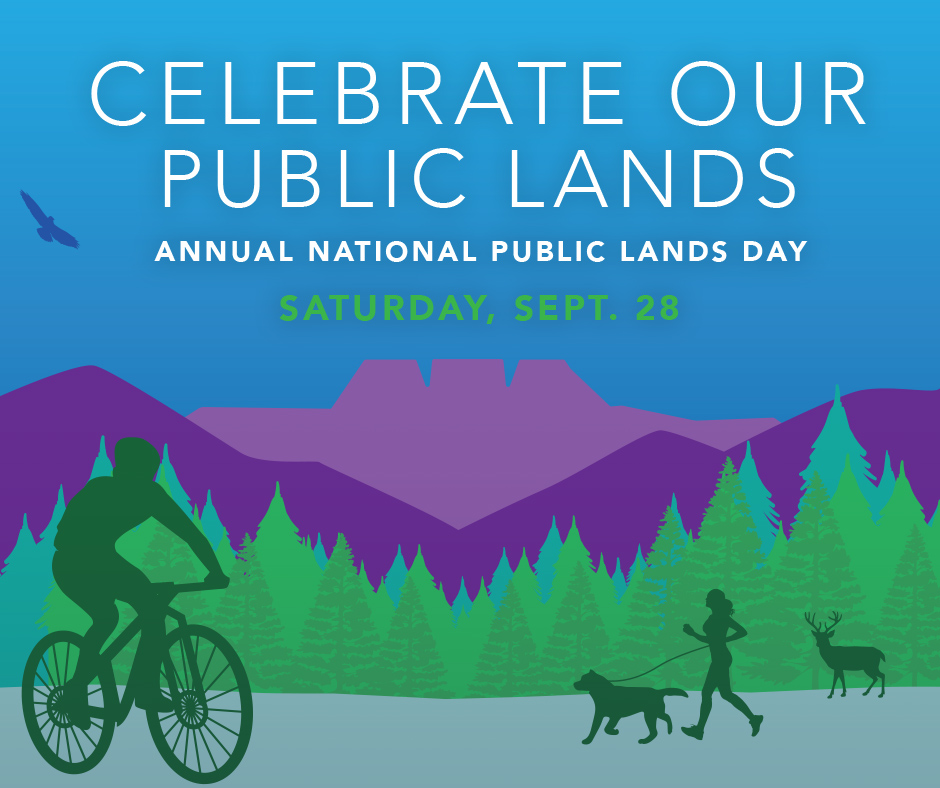 CELEBRATE OUR PUBLIC LANDS

ANNUAL NATIONAL PUBLIC LANDS DAY

SATURDAY, SEPT. 28